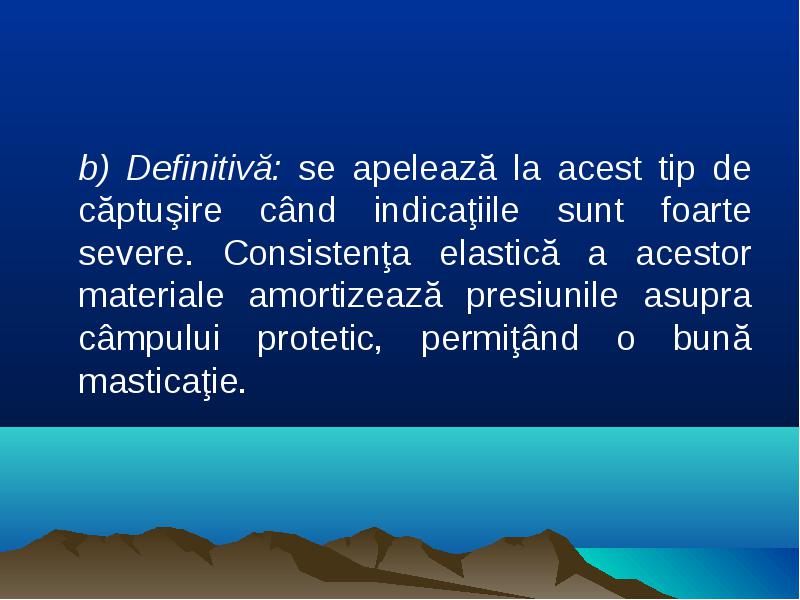 b) Definitivă: se apelează la acest tip de căptuşire când indicaţiile sunt foarte severe. Consistenţa elastică a acestor materiale amortizează presiunile asupra câmpului protetic, permiţând o bună masticaţie.